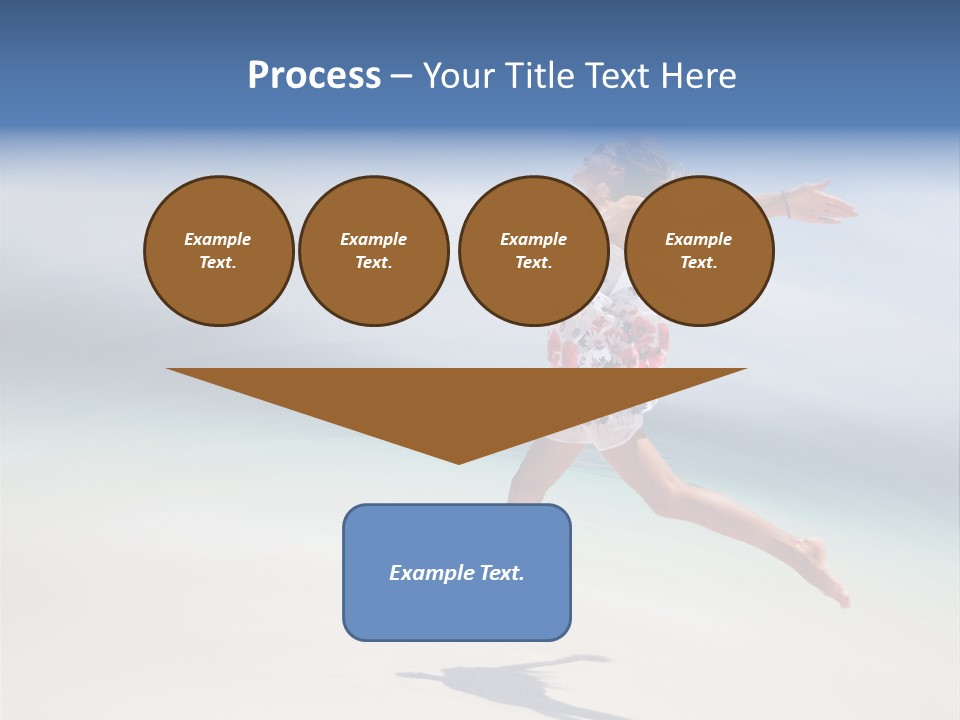 Process – Your Title Text Here

Example Text.

Example Text.

Example Text.

Example Text.

Example Text.